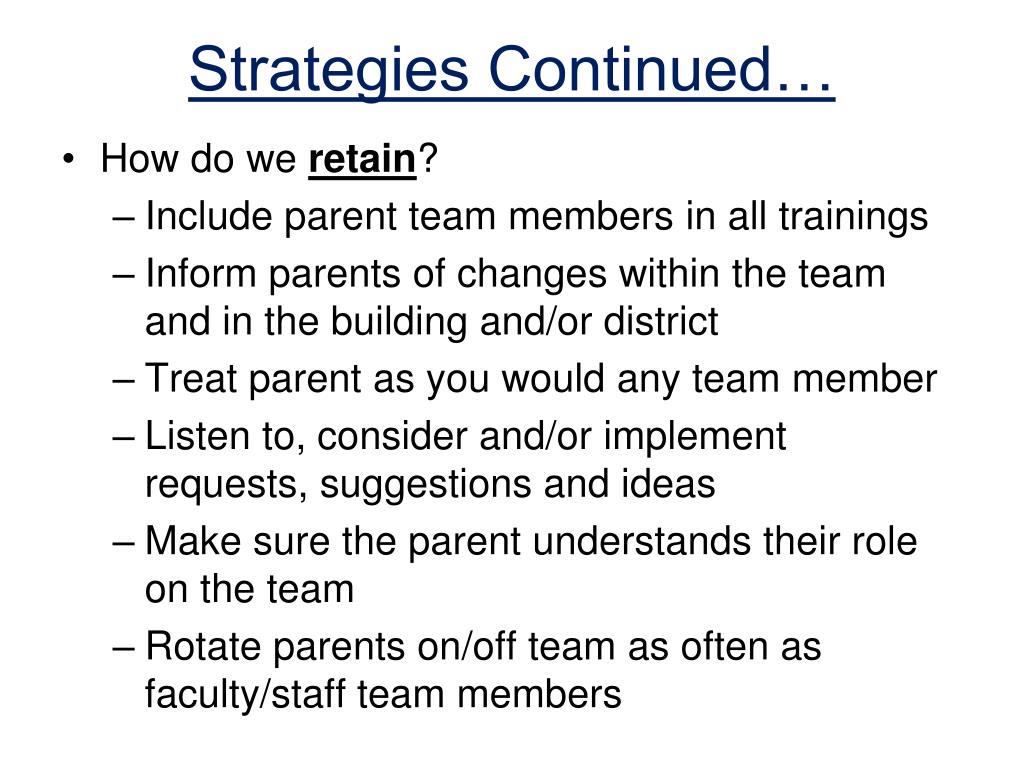 Strategies Continued…

• How do we retain?
– Include parent team members in all trainings
– Inform parents of changes within the team and in the building and/or district
– Treat parent as you would any team member
– Listen to, consider and/or implement requests, suggestions and ideas
– Make sure the parent understands their role on the team
– Rotate parents on/off team as often as faculty/staff team members